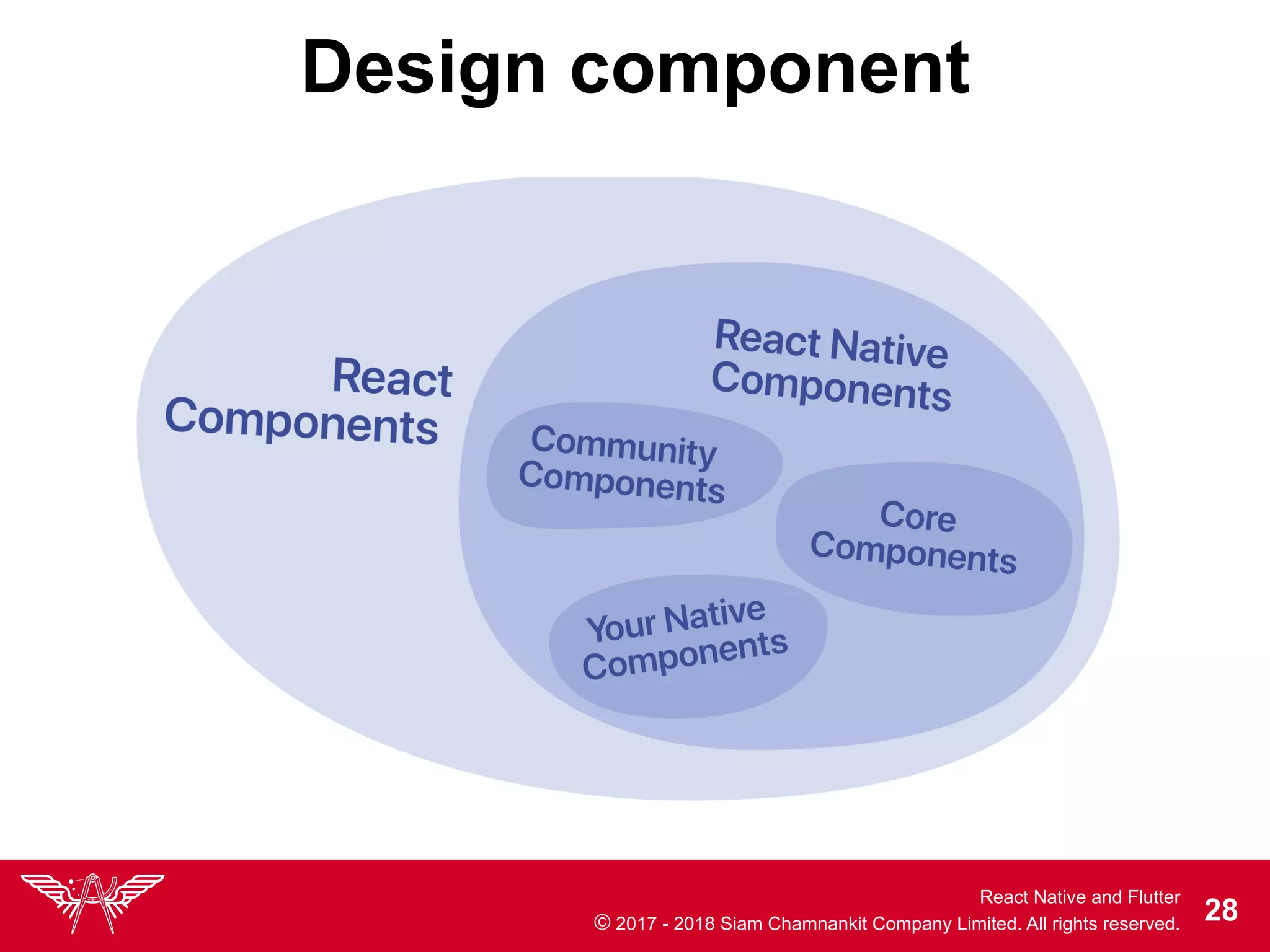 Design component

React Components

React Native Components

Community Components

Core Components

Your Native Components

React Native and Flutter
© 2017 - 2018 Siam Chamnankit Company Limited. All rights reserved.

28